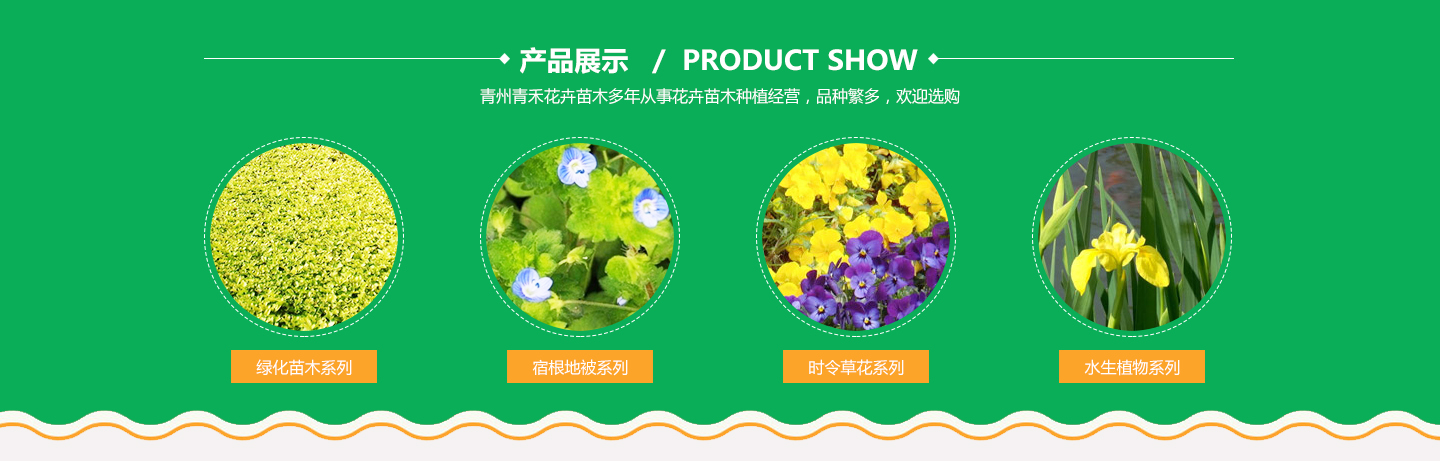 产品展示 / PRODUCT SHOW

青州青禾花卉苗木多年从事花卉苗木种植经营，品种繁多，欢迎选购

绿化苗木系列

宿根地被系列

时令草花系列

水生植物系列